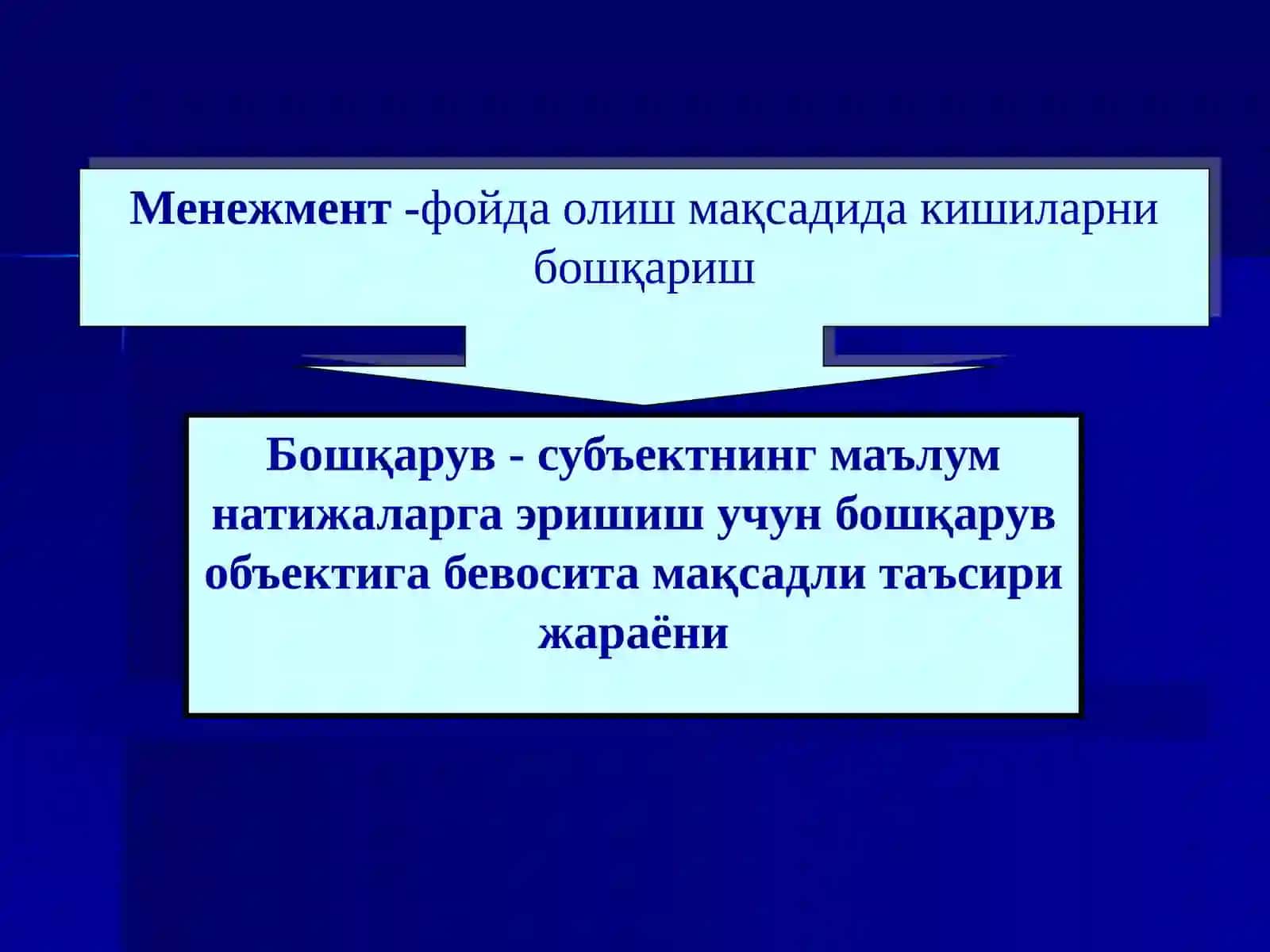 Менежмент -фойда олиш мақсадида кишиларни бошқариш

Бошқарув - субъектнинг маълум натижаларга эришиш учун бошқарув объектига бевосита мақсадли таъсири жараёни